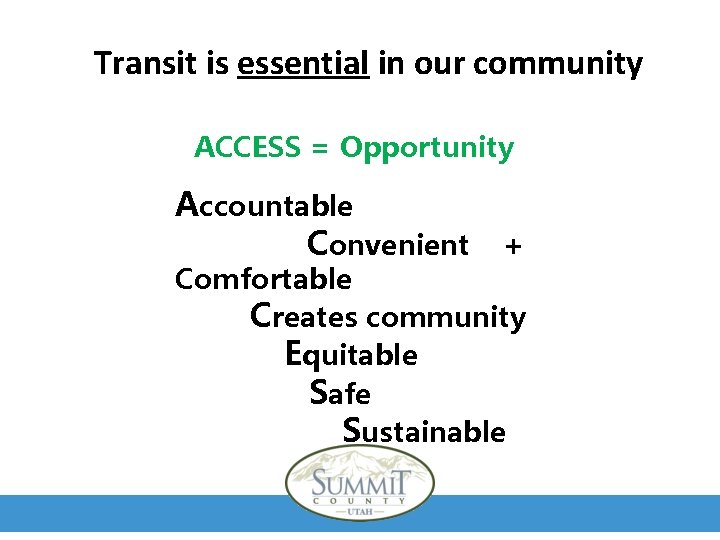 Transit is essential in our community

ACCESS = Opportunity

Accountable
Convenient + Comfortable
Creates community
Equitable
Safe
Sustainable

SUMMIT
COUNTY
UTAH